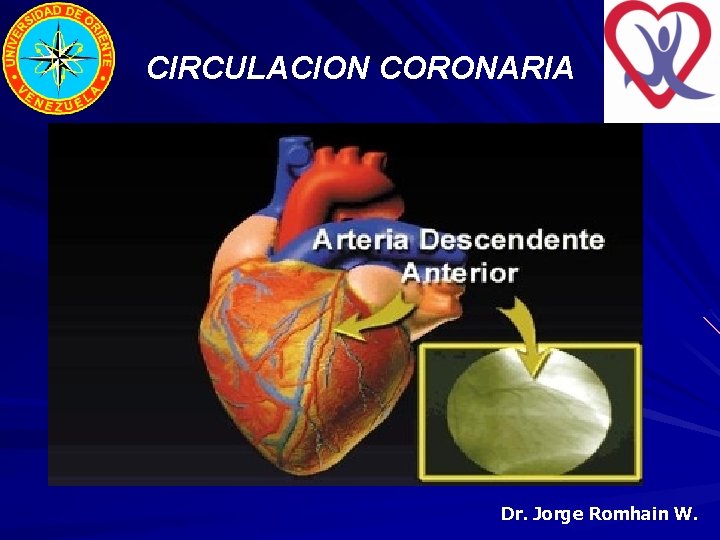 UNIVERSIDAD DE ORIENTE
VENEZUELA

CIRCULACION CORONARIA

Arteria Descendente Anterior

Dr. Jorge Romhain W.